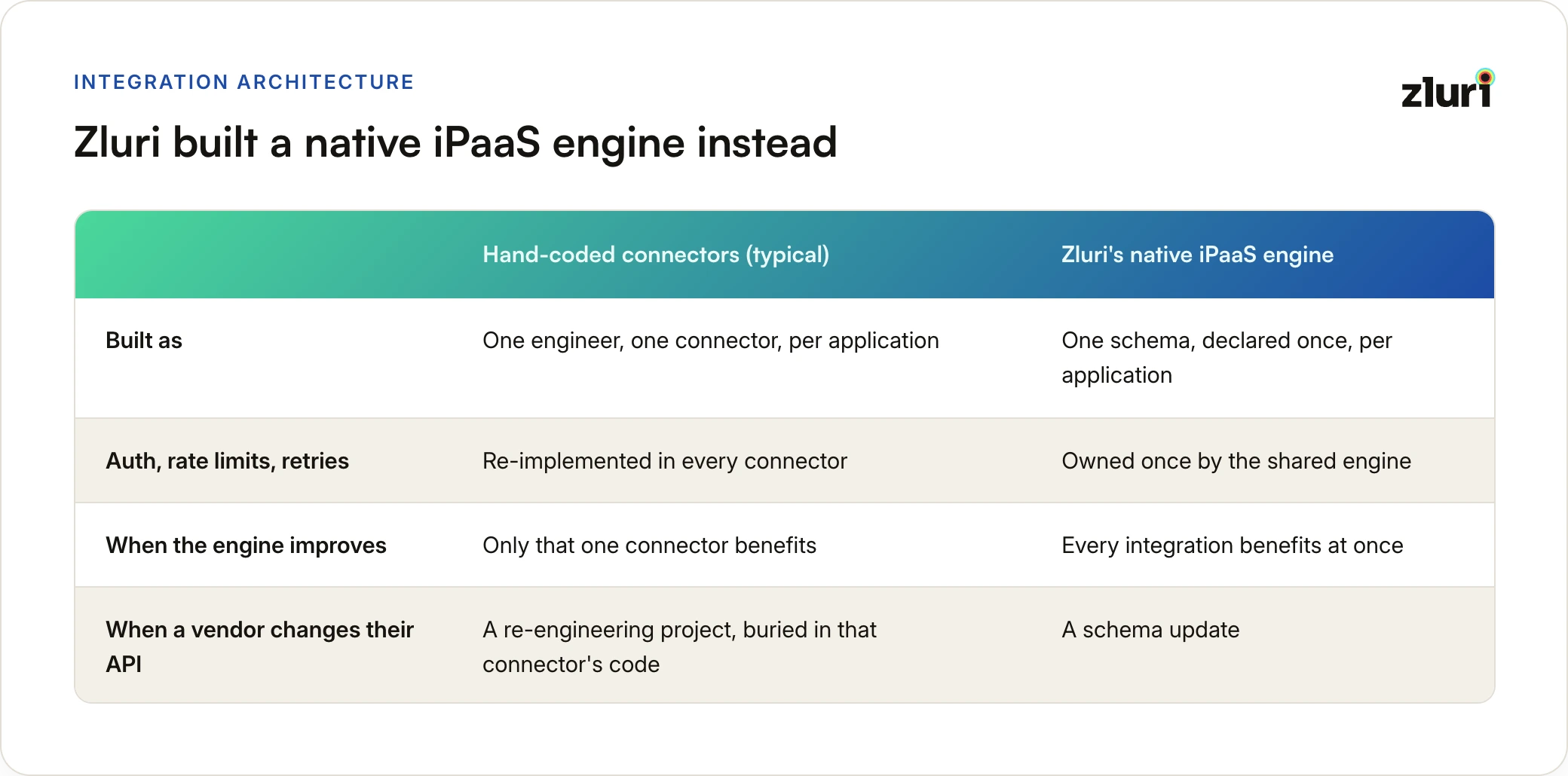 INTEGRATION ARCHITECTURE

zluri

Zluri built a native iPaaS engine instead

| | Hand-coded connectors (typical) | Zluri's native iPaaS engine |
|---|---|---|
| Built as | One engineer, one connector, per application | One schema, declared once, per application |
| Auth, rate limits, retries | Re-implemented in every connector | Owned once by the shared engine |
| When the engine improves | Only that one connector benefits | Every integration benefits at once |
| When a vendor changes their API | A re-engineering project, buried in that connector's code | A schema update |